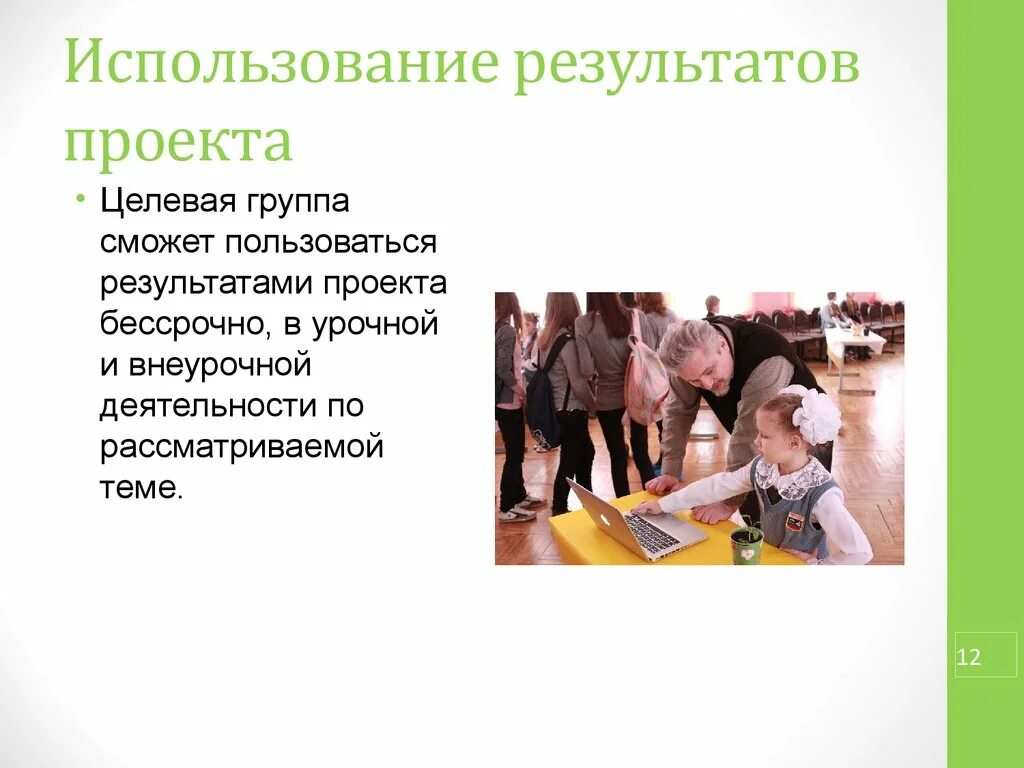 Использование результатов проекта

• Целевая группа сможет пользоваться результатами проекта бессрочно, в урочной и внеурочной деятельности по рассматриваемой теме.

12